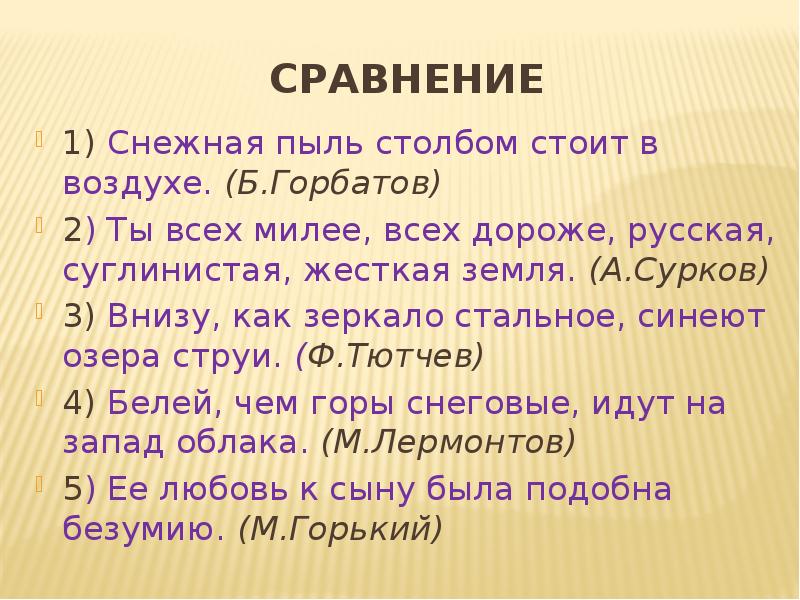 СРАВНЕНИЕ

1) Снежная пыль столбом стоит в воздухе. (Б.Горбатов)

2) Ты всех милее, всех дороже, русская, суглинистая, жесткая земля. (А.Сурков)

3) Внизу, как зеркало стальное, синеют озера струи. (Ф.Тютчев)

4) Белей, чем горы снеговые, идут на запад облака. (М.Лермонтов)

5) Ее любовь к сыну была подобна безумию. (М.Горький)